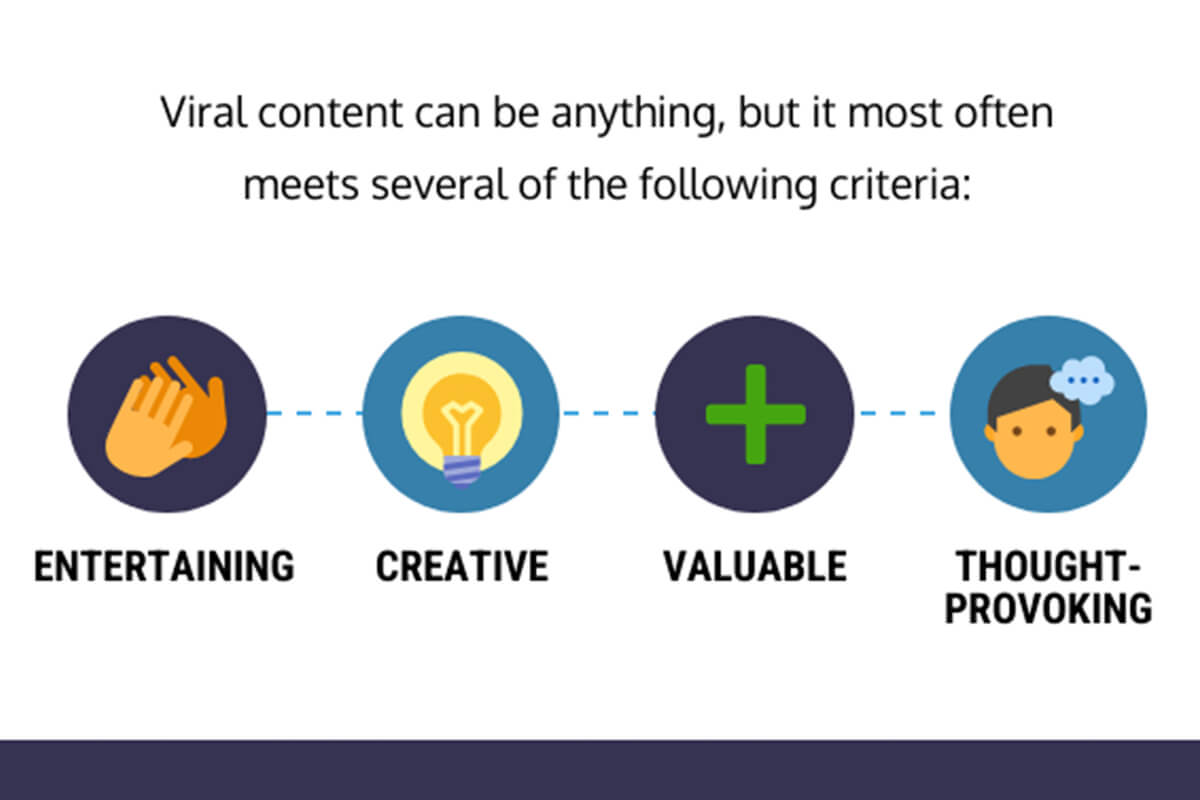 Viral content can be anything, but it most often meets several of the following criteria:

ENTERTAINING

CREATIVE

VALUABLE

THOUGHT-PROVOKING